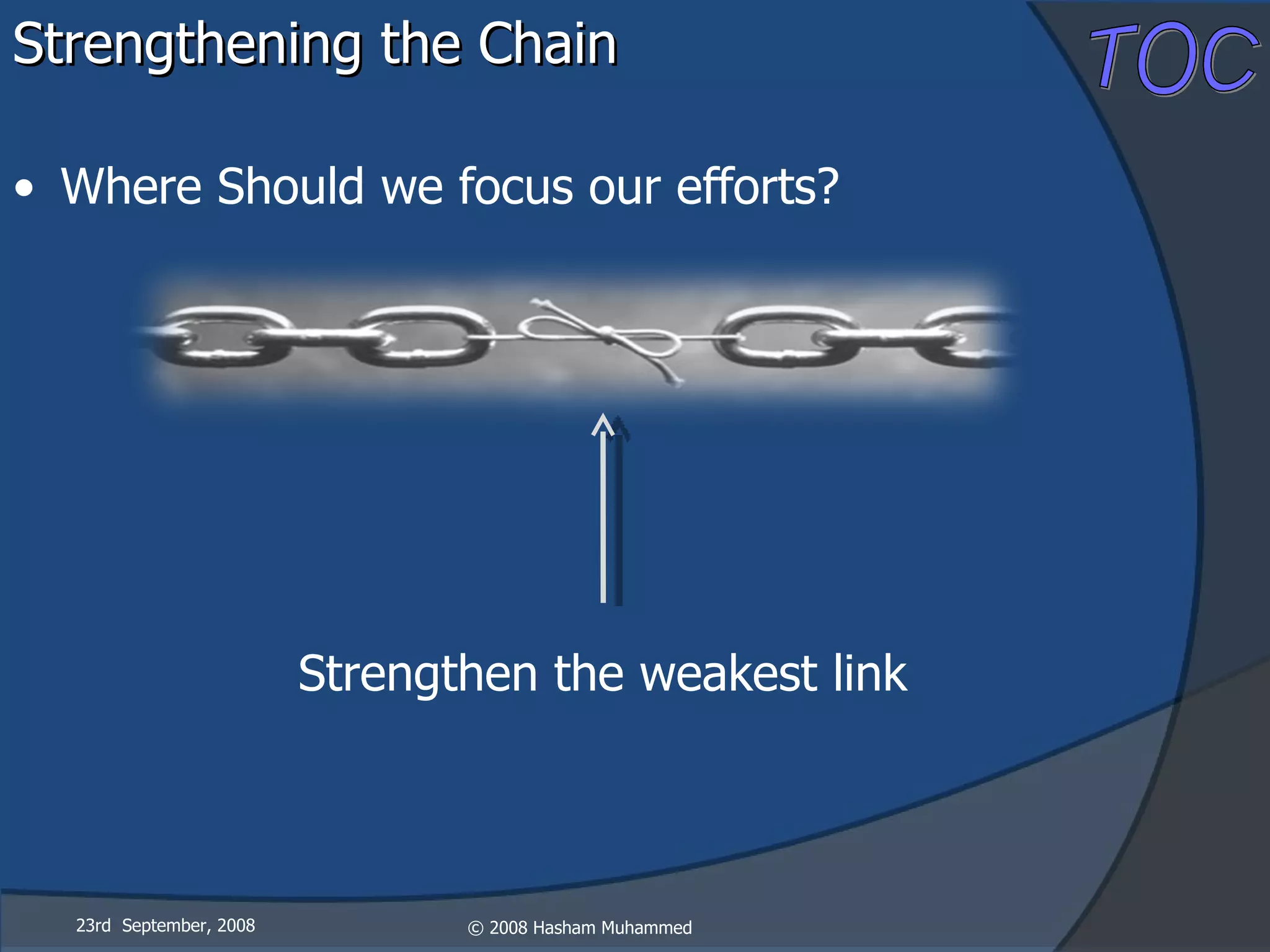 Strengthening the Chain

TOC

• Where Should we focus our efforts?

Strengthen the weakest link

23rd September, 2008

© 2008 Hasham Muhammed